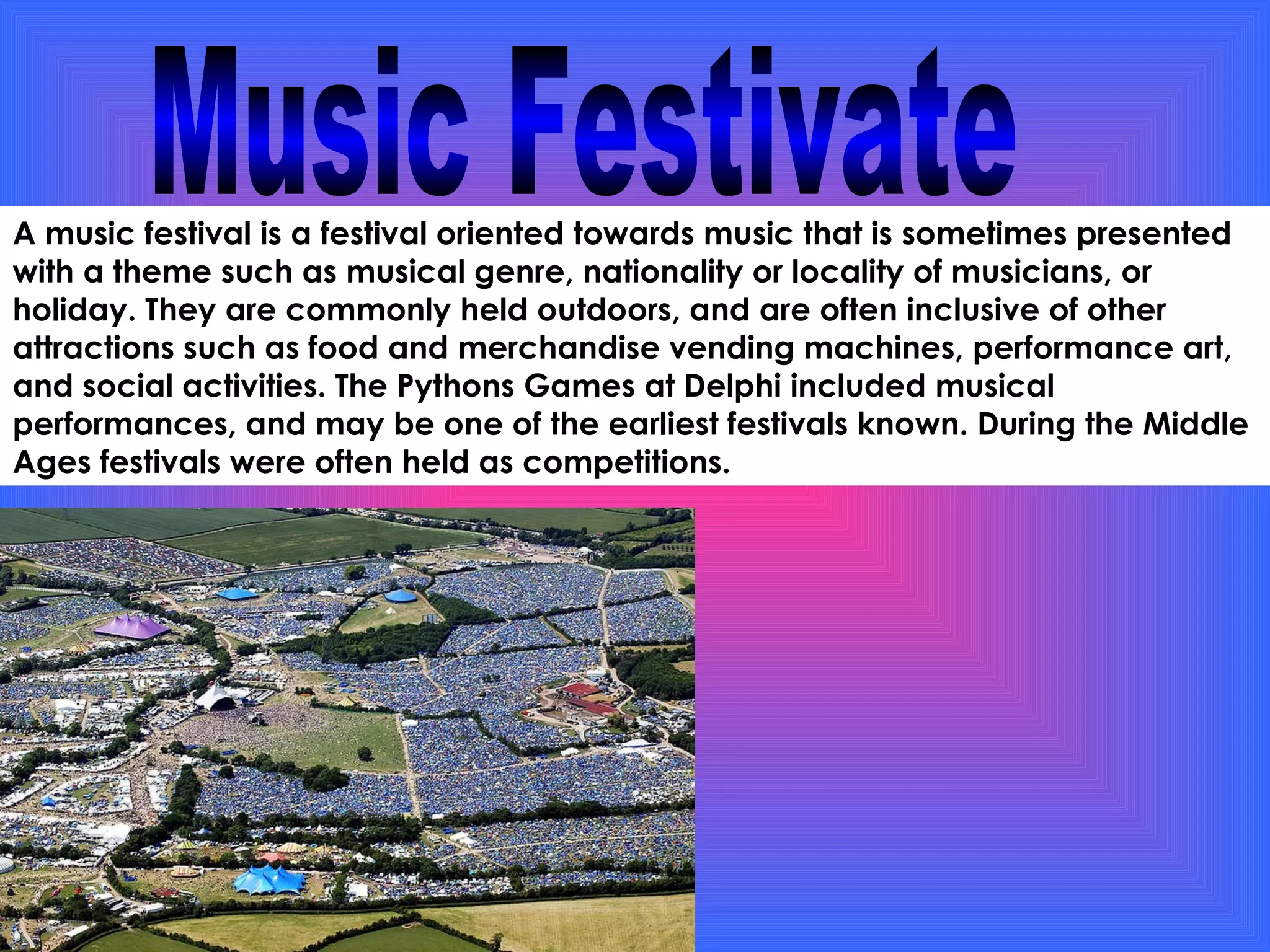 Music Festivate

A music festival is a festival oriented towards music that is sometimes presented with a theme such as musical genre, nationality or locality of musicians, or holiday. They are commonly held outdoors, and are often inclusive of other attractions such as food and merchandise vending machines, performance art, and social activities. The Pythons Games at Delphi included musical performances, and may be one of the earliest festivals known. During the Middle Ages festivals were often held as competitions.